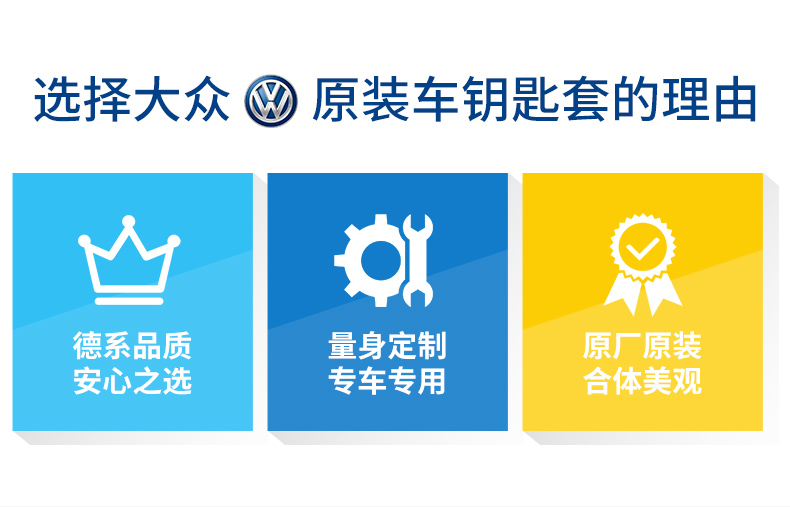 选择大众 原装车钥匙套的理由

德系品质
安心之选

量身定制
专车专用

原厂原装
合体美观